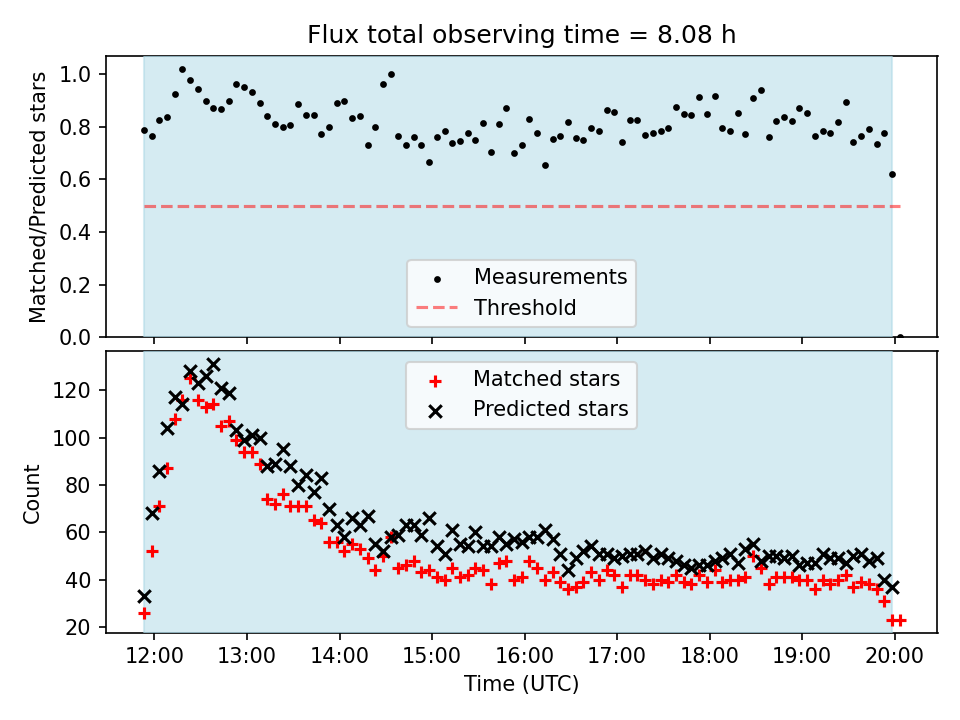 Flux total observing time = 8.08 h

Matched/Predicted stars

1.0
0.8
0.6
0.4
0.2
0.0

Measurements
Threshold

Count

120
100
80
60
40
20

Matched stars
Predicted stars

12:00 13:00 14:00 15:00 16:00 17:00 18:00 19:00 20:00

Time (UTC)